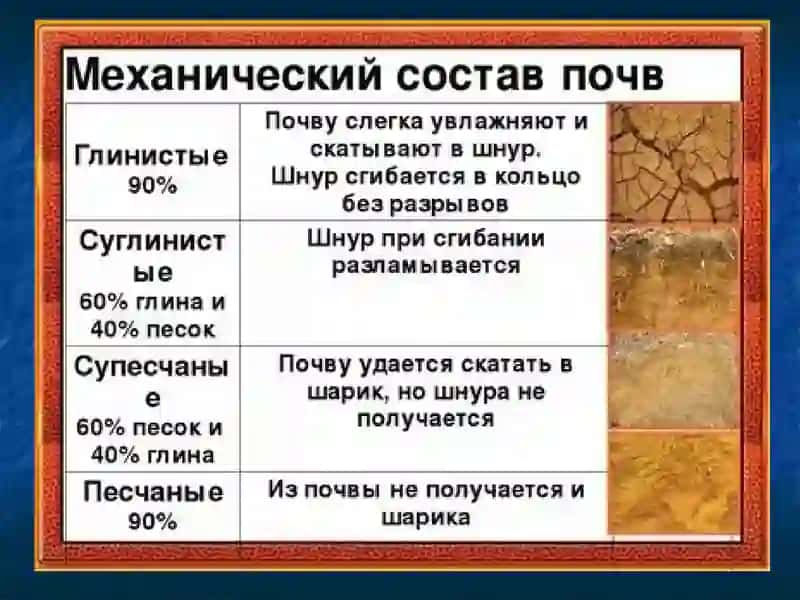 Механический состав почв

| | |
|---|---|
| Глинистые 90% | Почву слегка увлажняют и скатывают в шнур. Шнур сгибается в кольцо без разрывов |
| Суглинистые 60% глина и 40% песок | Шнур при сгибании разламывается |
| Супесчаные 60% песок и 40% глина | Почву удается скатать в шарик, но шнура не получается |
| Песчаные 90% | Из почвы не получается и шарика |